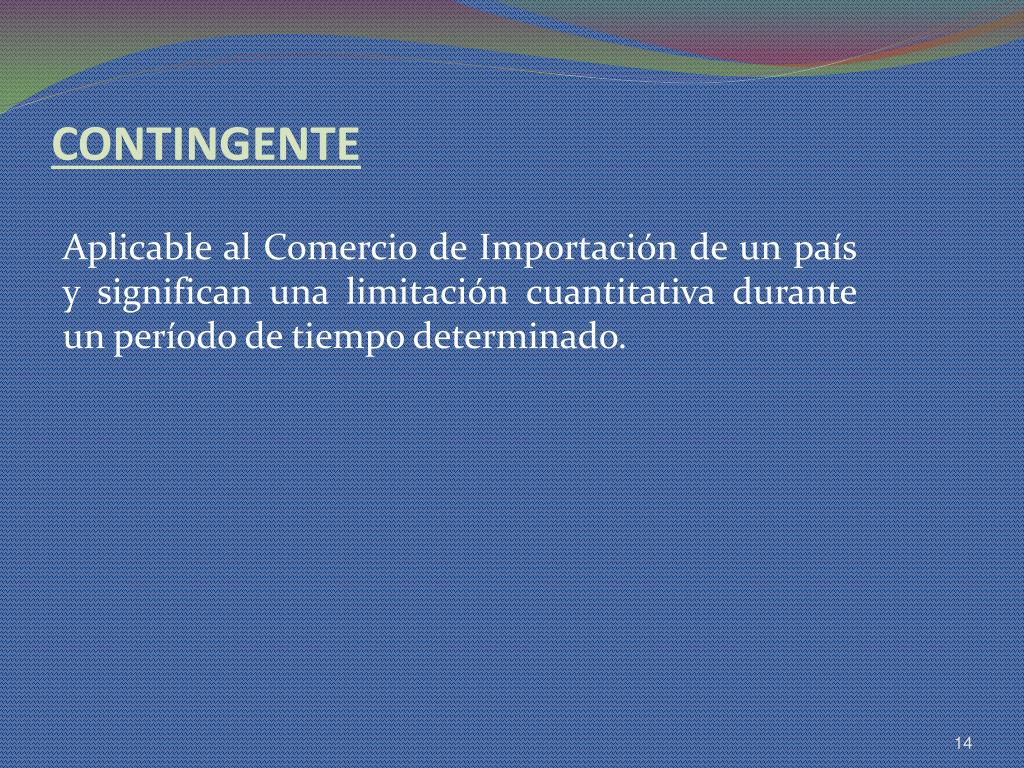 CONTINGENTE

Aplicable al Comercio de Importación de un país y significan una limitación cuantitativa durante un período de tiempo determinado.

14